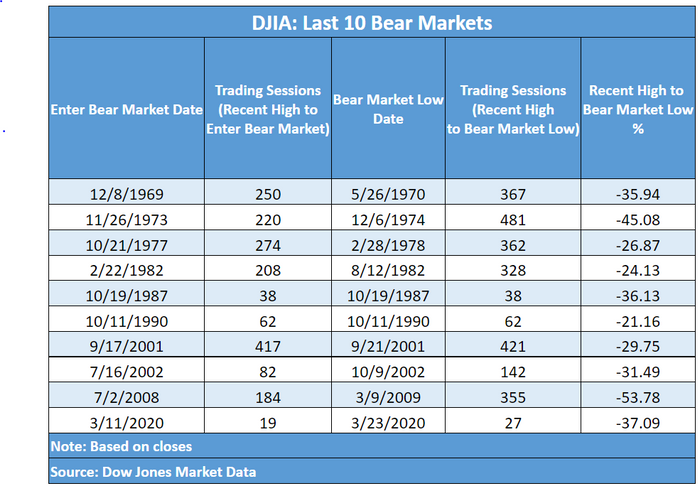 DJIA: Last 10 Bear Markets

| Enter Bear Market Date | Trading Sessions (Recent High to Enter Bear Market) | Bear Market Low Date | Trading Sessions (Recent High to Bear Market Low) | Recent High to Bear Market Low % |
|---|---|---|---|---|
| 12/8/1969 | 250 | 5/26/1970 | 367 | -35.94 |
| 11/26/1973 | 220 | 12/6/1974 | 481 | -45.08 |
| 10/21/1977 | 274 | 2/28/1978 | 362 | -26.87 |
| 2/22/1982 | 208 | 8/12/1982 | 328 | -24.13 |
| 10/19/1987 | 38 | 10/19/1987 | 38 | -36.13 |
| 10/11/1990 | 62 | 10/11/1990 | 62 | -21.16 |
| 9/17/2001 | 417 | 9/21/2001 | 421 | -29.75 |
| 7/16/2002 | 82 | 10/9/2002 | 142 | -31.49 |
| 7/2/2008 | 184 | 3/9/2009 | 355 | -53.78 |
| 3/11/2020 | 19 | 3/23/2020 | 27 | -37.09 |

Note: Based on closes

Source: Dow Jones Market Data